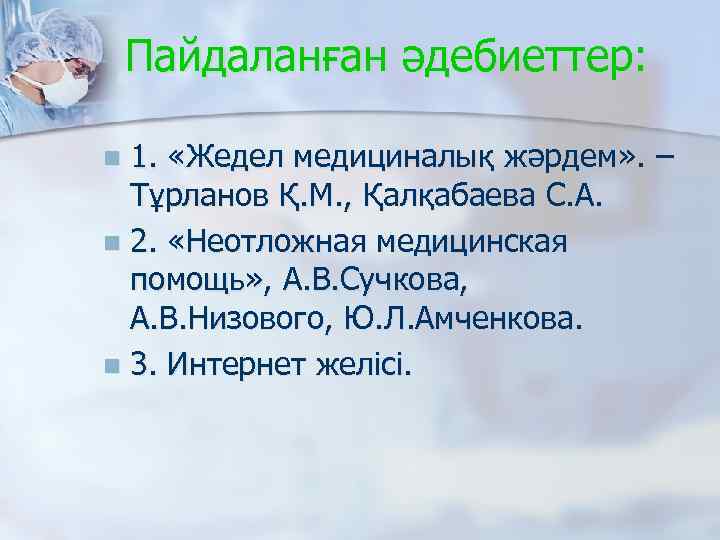 Пайдаланған әдебиеттер:

1. «Жедел медициналық жәрдем». – Тұрланов Қ.М., Қалқабаева С.А.

2. «Неотложная медицинская помощь», А.В.Сучкова, А.В.Низового, Ю.Л.Амченкова.

3. Интернет желісі.